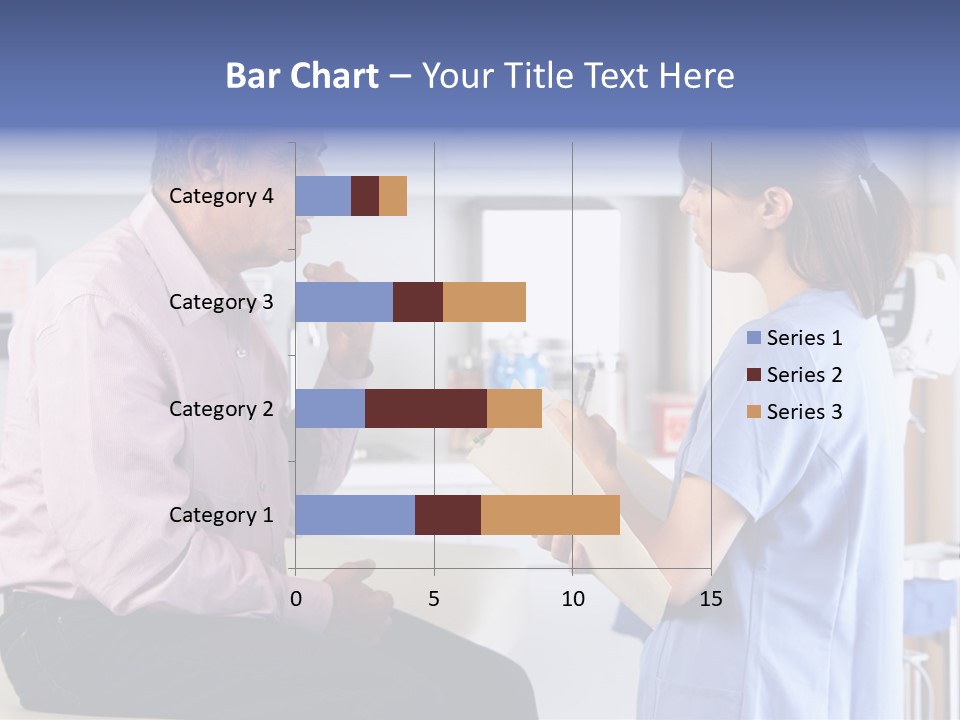 Bar Chart – Your Title Text Here

Category 4
Category 3
Category 2
Category 1

0 5 10 15

Series 1
Series 2
Series 3